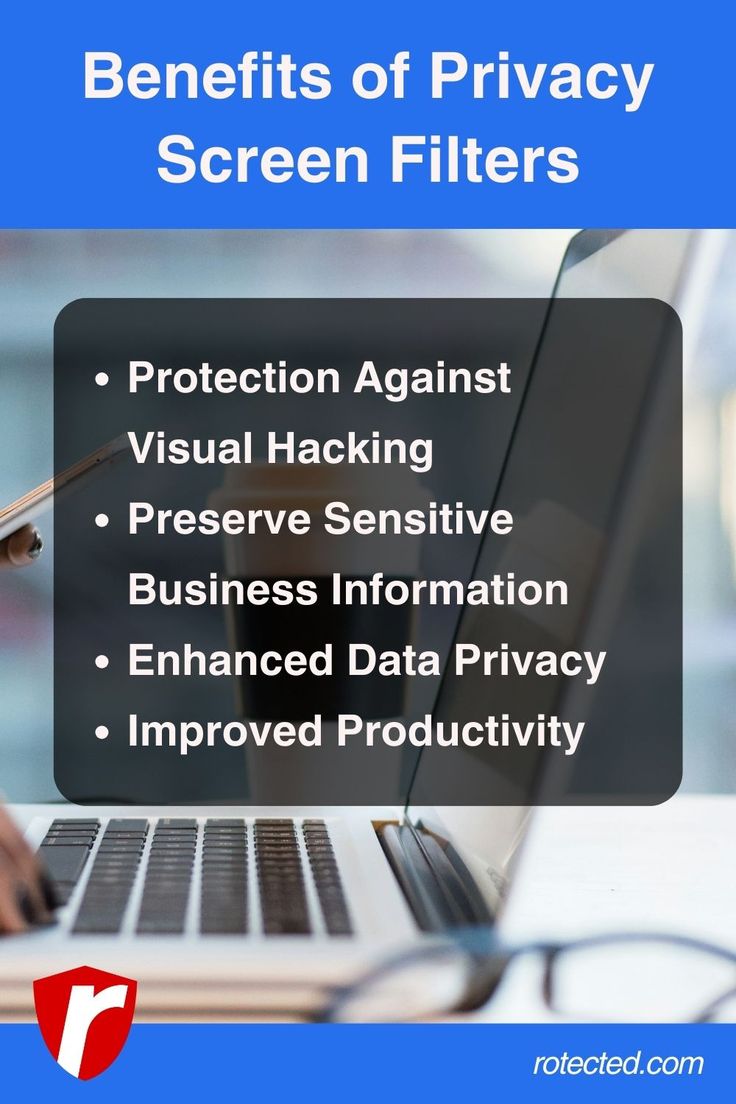 Benefits of Privacy Screen Filters

• Protection Against Visual Hacking
• Preserve Sensitive Business Information
• Enhanced Data Privacy
• Improved Productivity

r

rotected.com